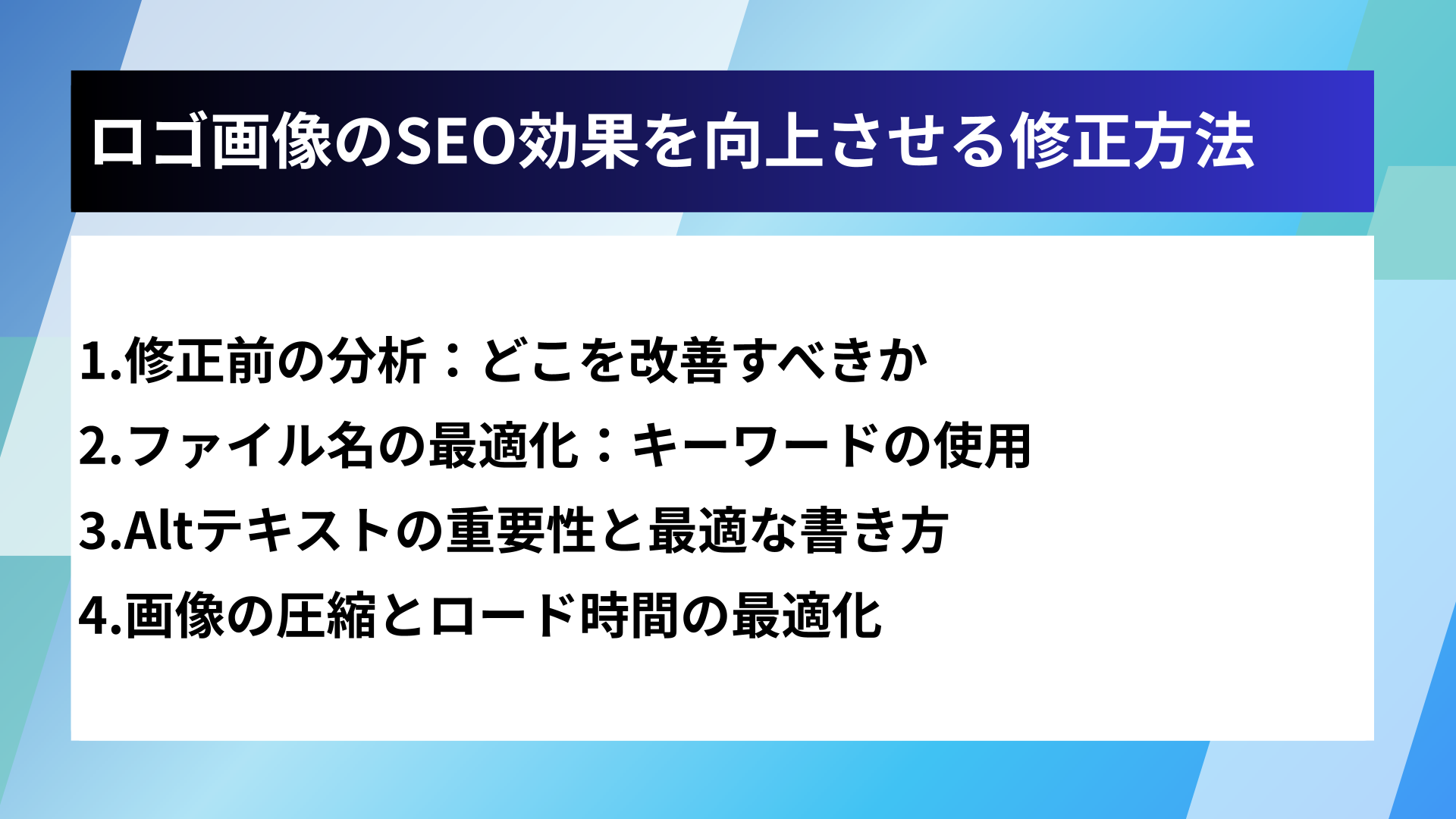 ロゴ画像のSEO効果を向上させる修正方法

1.修正前の分析：どこを改善すべきか
2.ファイル名の最適化：キーワードの使用
3.Altテキストの重要性と最適な書き方
4.画像の圧縮とロード時間の最適化